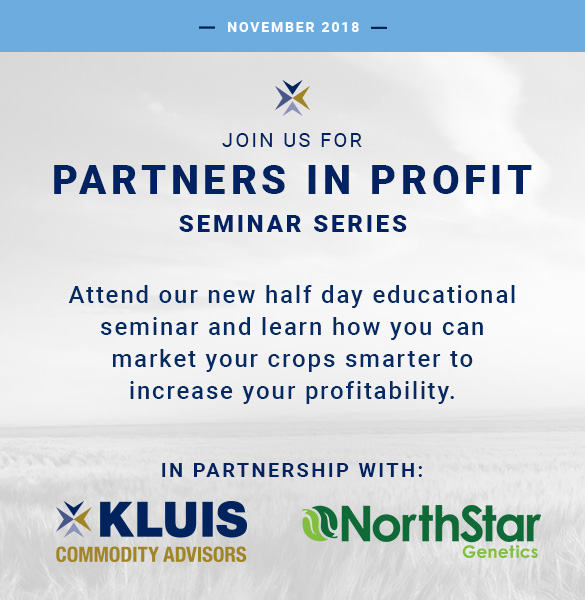 — NOVEMBER 2018 —

JOIN US FOR
PARTNERS IN PROFIT
SEMINAR SERIES

Attend our new half day educational seminar and learn how you can market your crops smarter to increase your profitability.

IN PARTNERSHIP WITH:

KLUIS
COMMODITY ADVISORS

NorthStar
Genetics